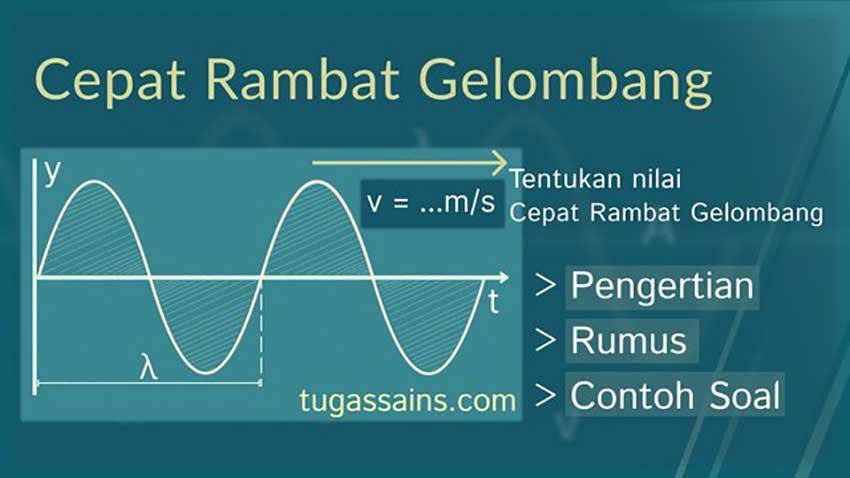 Cepat Rambat Gelombang

y

v = ...m/s

Tentukan nilai Cepat Rambat Gelombang

t

$\lambda$

tugassains.com

> Pengertian

> Rumus

> Contoh Soal